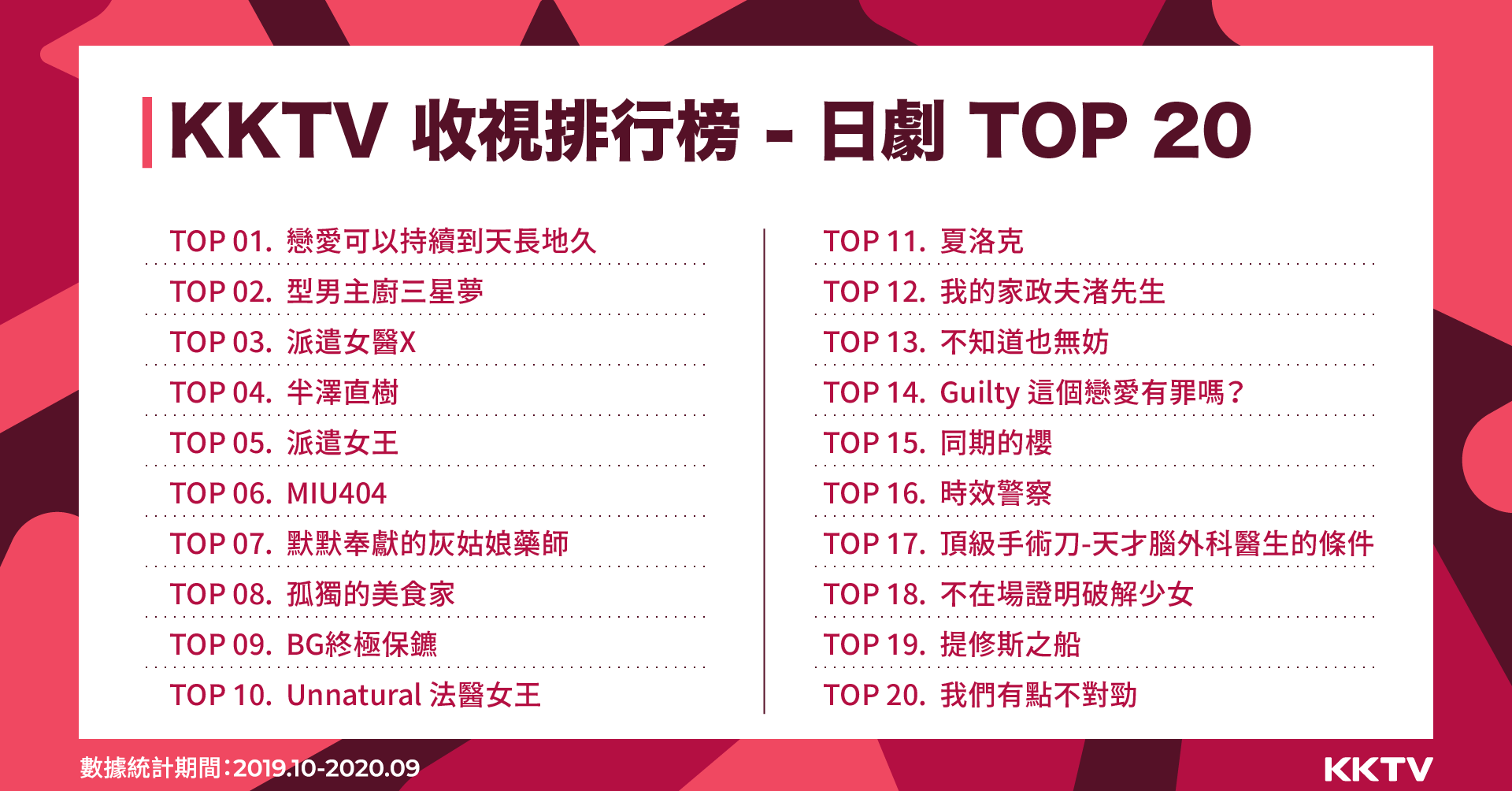 KKTV 收視排行榜 - 日劇 TOP 20

TOP 01. 戀愛可以持續到天長地久
TOP 02. 型男主廚三星夢
TOP 03. 派遣女醫X
TOP 04. 半澤直樹
TOP 05. 派遣女王
TOP 06. MIU404
TOP 07. 默默奉獻的灰姑娘藥師
TOP 08. 孤獨的美食家
TOP 09. BG終極保鑣
TOP 10. Unnatural 法醫女王

TOP 11. 夏洛克
TOP 12. 我的家政夫渚先生
TOP 13. 不知道也無妨
TOP 14. Guilty 這個戀愛有罪嗎?
TOP 15. 同期的櫻
TOP 16. 時效警察
TOP 17. 頂級手術刀-天才腦外科醫生的條件
TOP 18. 不在場證明破解少女
TOP 19. 提修斯之船
TOP 20. 我們有點不對勁

數據統計期間:2019.10-2020.09

KKTV